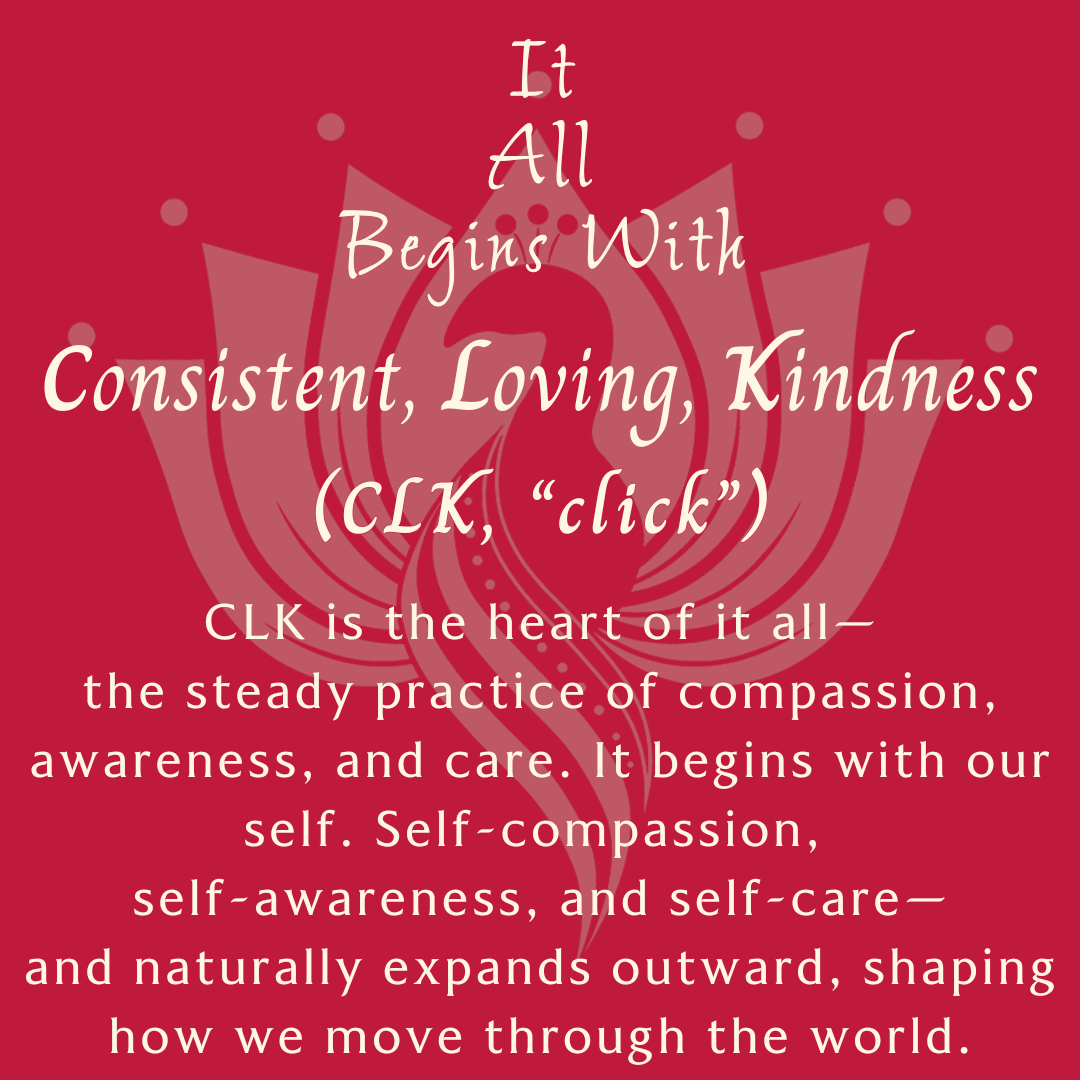 It
All
Begins With
Consistent, Loving, Kindness
(CLK, “click”)

CLK is the heart of it all— the steady practice of compassion, awareness, and care. It begins with our self. Self-compassion, self-awareness, and self-care— and naturally expands outward, shaping how we move through the world.